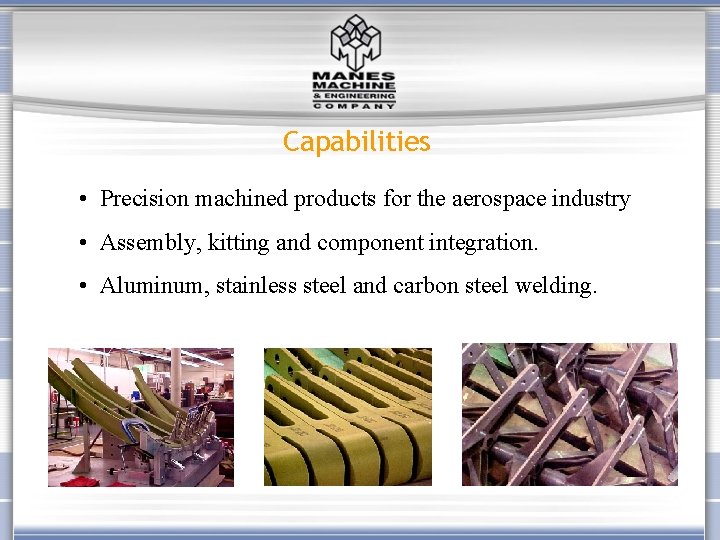 MANES MACHINE & ENGINEERING COMPANY

Capabilities

• Precision machined products for the aerospace industry

• Assembly, kitting and component integration.

• Aluminum, stainless steel and carbon steel welding.